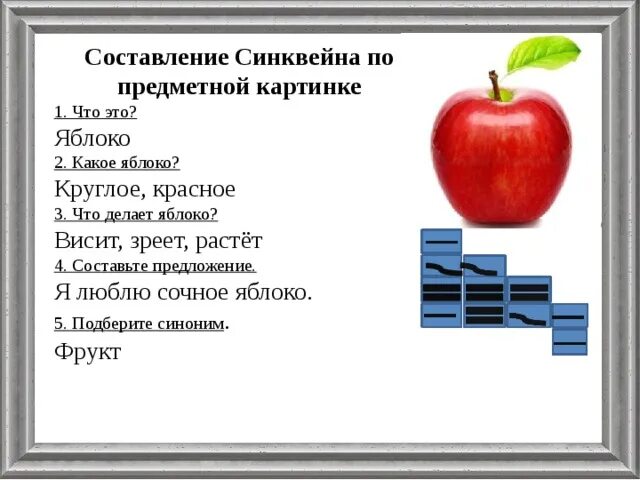 Составление Синквейна по предметной картинке

1. Что это?

Яблоко

2. Какое яблоко?

Круглое, красное

3. Что делает яблоко?

Висит, зреет, растёт

4. Составьте предложение.

Я люблю сочное яблоко.

5. Подберите синоним.

Фрукт